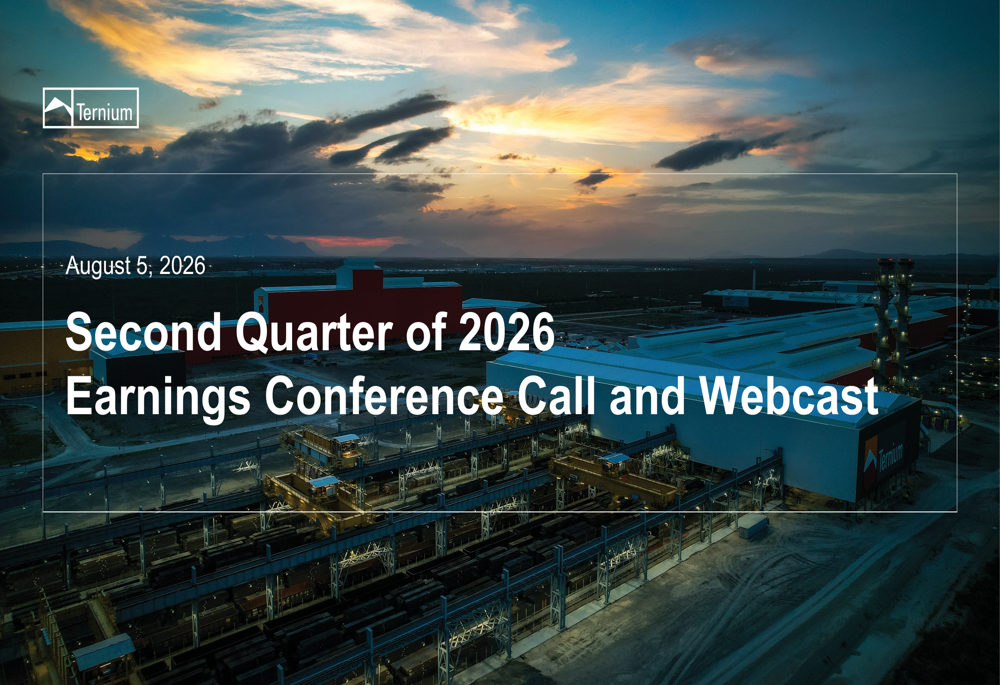 Ternium

August 5, 2026

Second Quarter of 2026
Earnings Conference Call and Webcast

Ternium